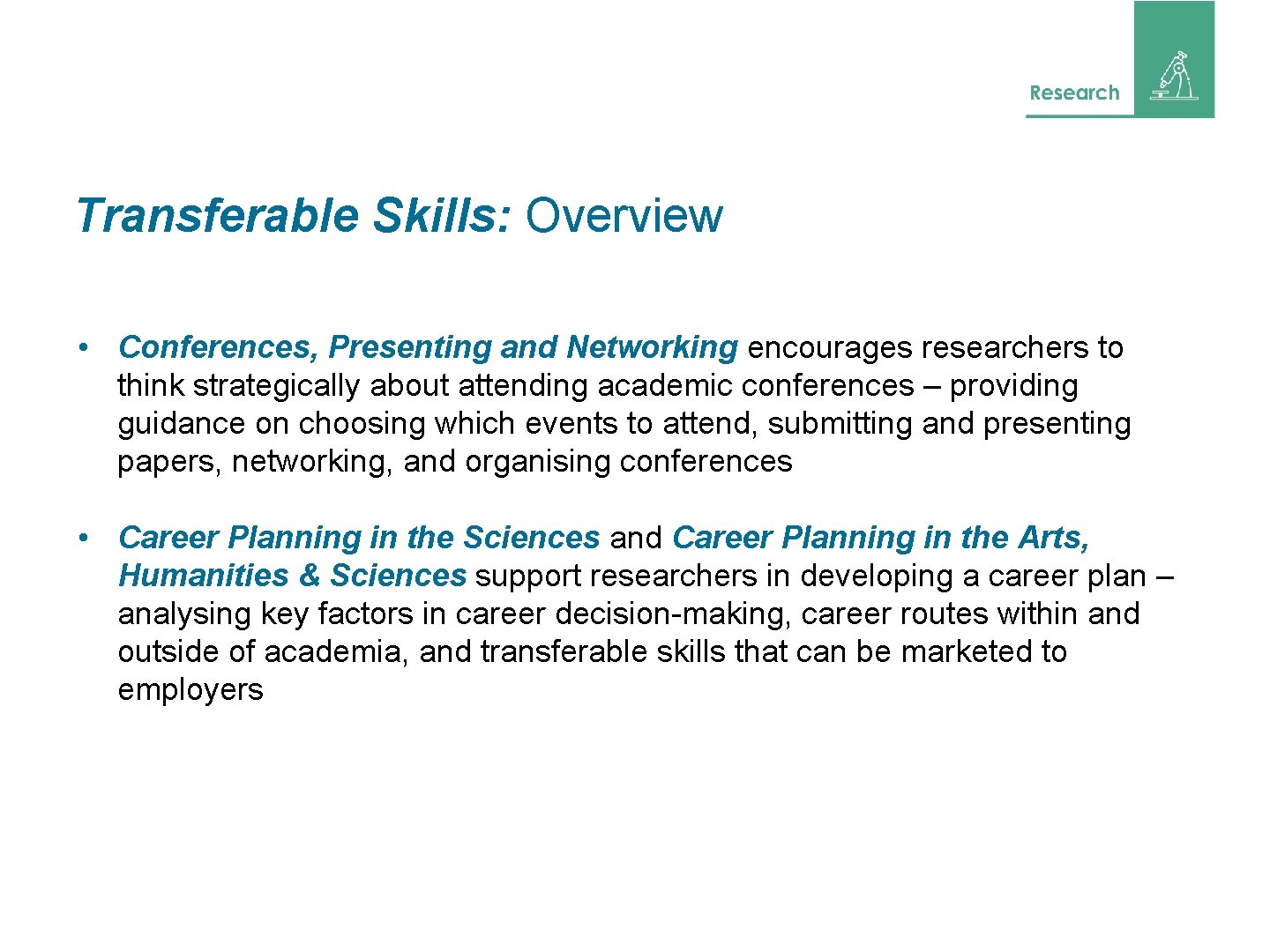 Research

Transferable Skills: Overview

• Conferences, Presenting and Networking encourages researchers to think strategically about attending academic conferences – providing guidance on choosing which events to attend, submitting and presenting papers, networking, and organising conferences

• Career Planning in the Sciences and Career Planning in the Arts, Humanities & Sciences support researchers in developing a career plan – analysing key factors in career decision-making, career routes within and outside of academia, and transferable skills that can be marketed to employers